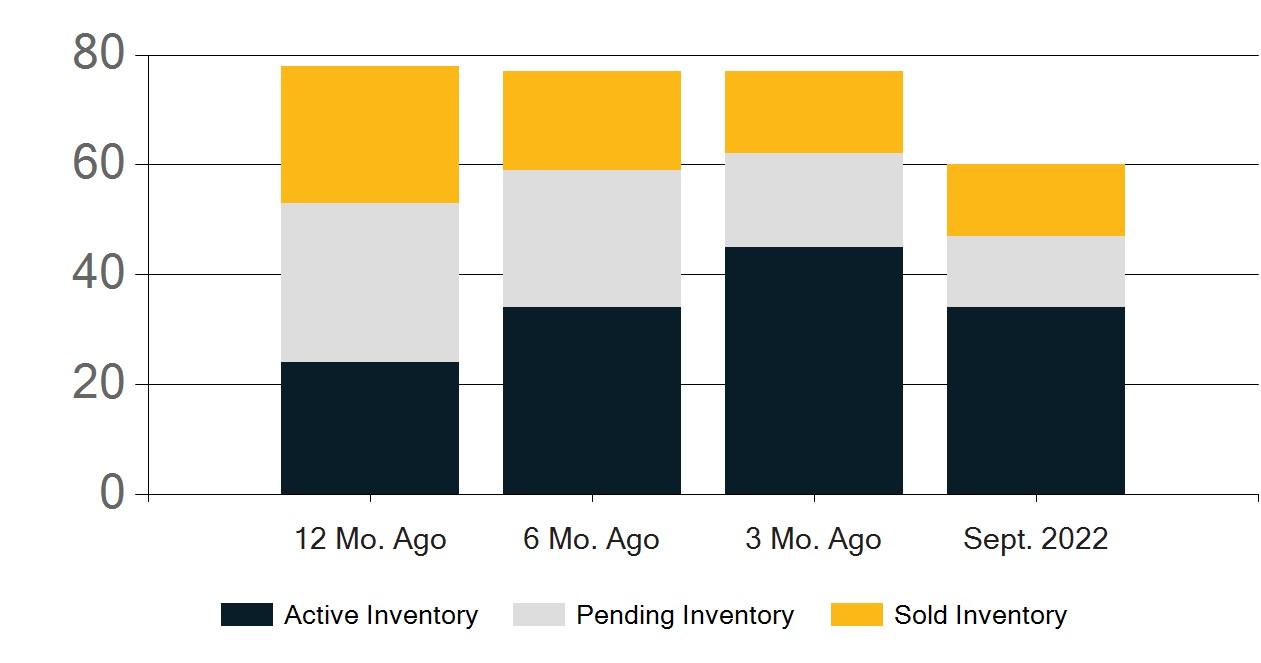 80
60
40
20
0

12 Mo. Ago
6 Mo. Ago
3 Mo. Ago
Sept. 2022

Active Inventory
Pending Inventory
Sold Inventory